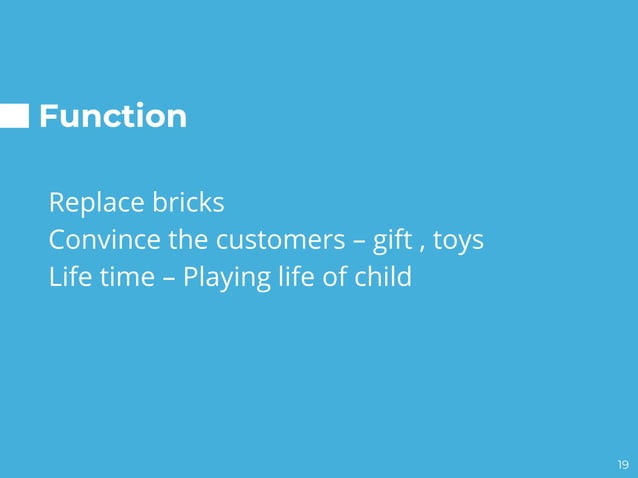 Function

Replace bricks
Convince the customers – gift , toys
Life time – Playing life of child

19